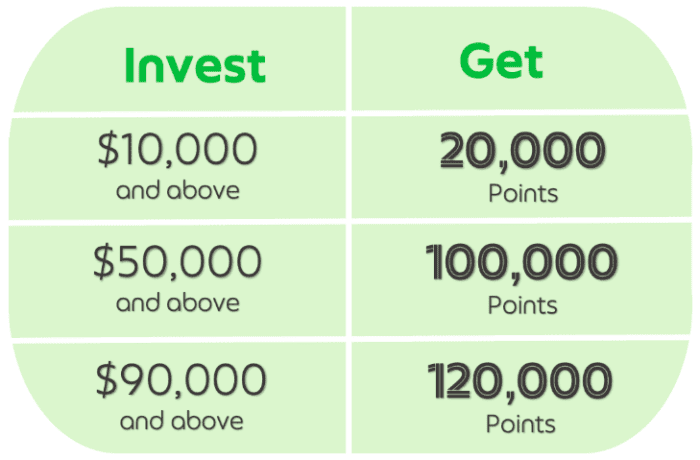 | Invest | Get |
|---|---|
| \$10,000 and above | 20,000 Points |
| \$50,000 and above | 100,000 Points |
| \$90,000 and above | 120,000 Points |